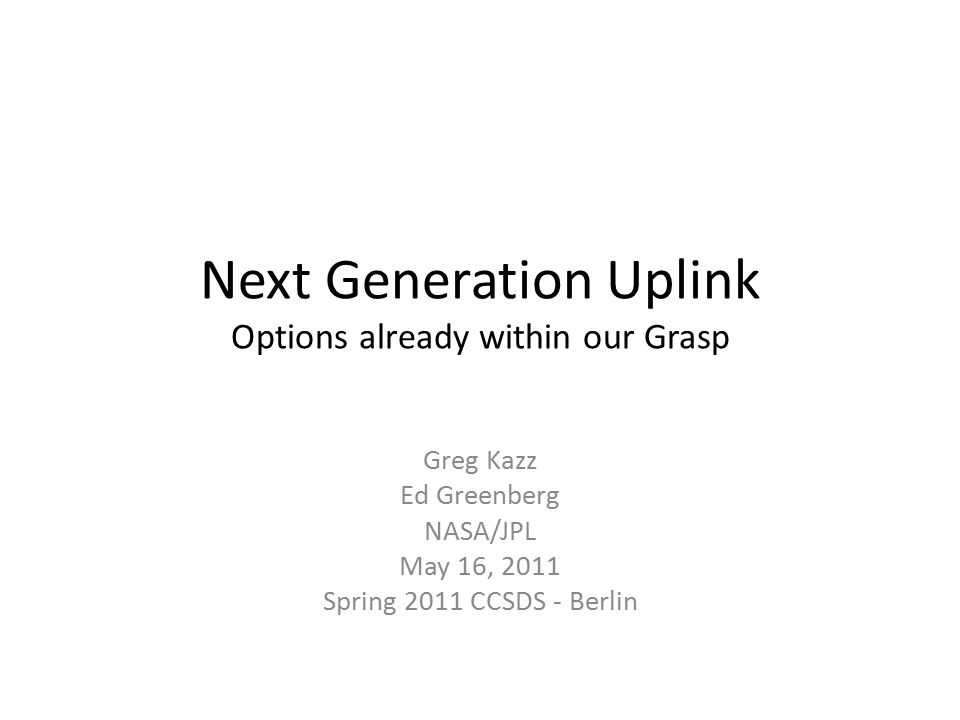 Next Generation Uplink
Options already within our Grasp

Greg Kazz
Ed Greenberg
NASA/JPL
May 16, 2011
Spring 2011 CCSDS - Berlin